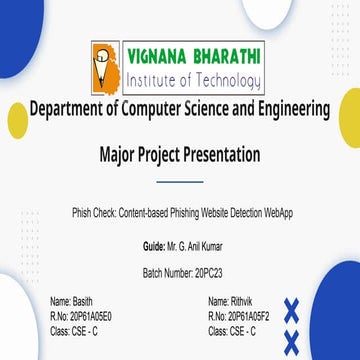 VIGNANA BHARATHI
Institute of Technology

Department of Computer Science and Engineering

Major Project Presentation

Phish Check: Content-based Phishing Website Detection WebApp

Guide: Mr. G. Anil Kumar

Batch Number: 20PC23

Name: Basith
R.No: 20P61A05E0
Class: CSE - C

Name: Rithvik
R.No: 20P61A05F2
Class: CSE - C